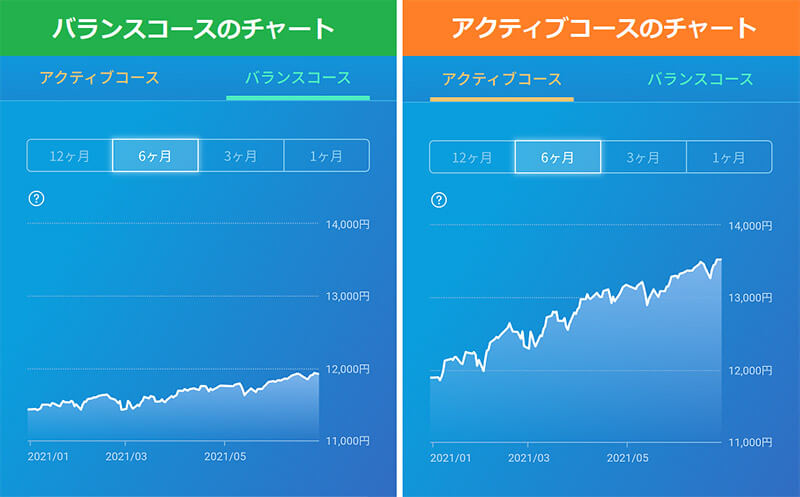 バランスコースのチャート

アクティブコース　バランスコース

12ヶ月　6ヶ月　3ヶ月　1ヶ月

?

14,000円
13,000円
12,000円
11,000円

2021/01　2021/03　2021/05

アクティブコースのチャート

アクティブコース　バランスコース

12ヶ月　6ヶ月　3ヶ月　1ヶ月

?

14,000円
13,000円
12,000円
11,000円

2021/01　2021/03　2021/05